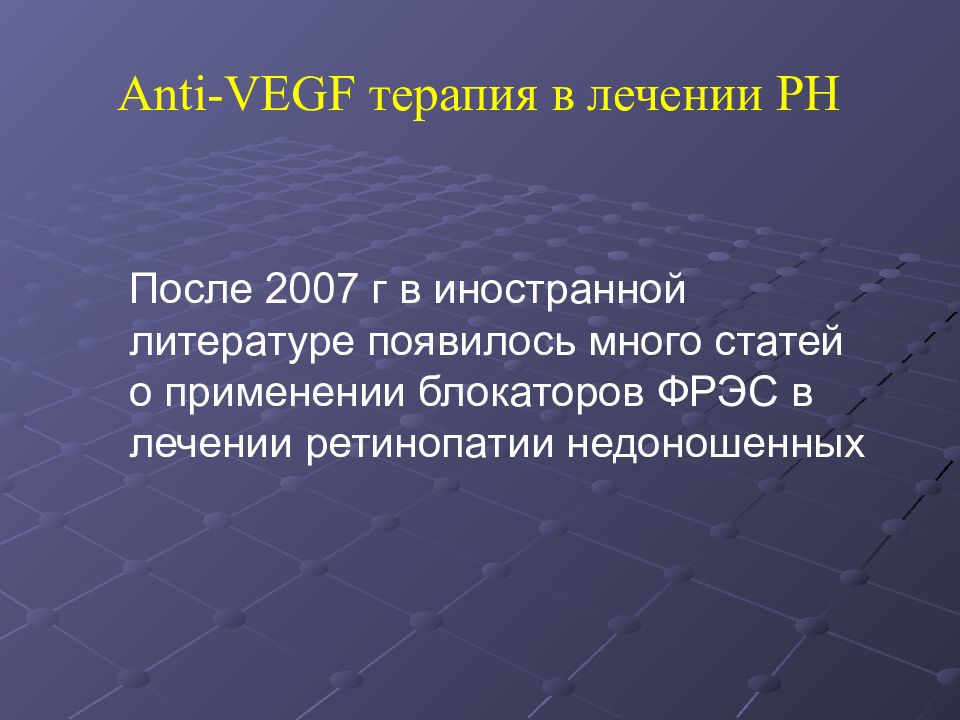 Anti-VEGF терапия в лечении РН

После 2007 г в иностранной литературе появилось много статей о применении блокаторов ФРЭС в лечении ретинопатии недоношенных